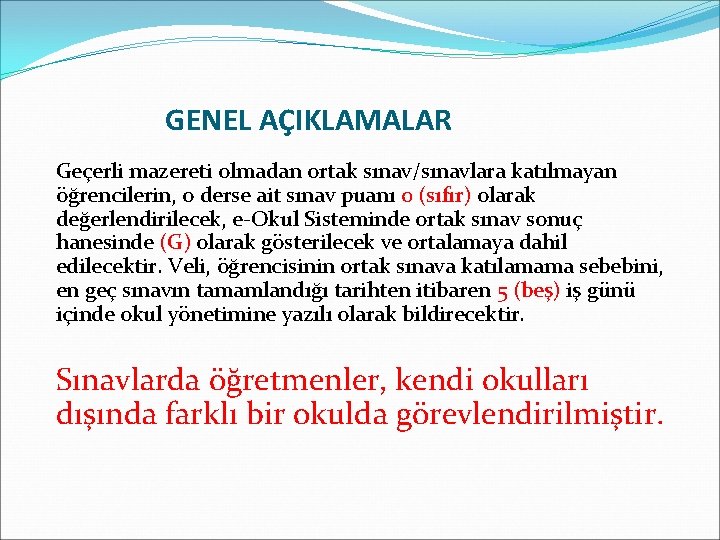 GENEL AÇIKLAMALAR

Geçerli mazereti olmadan ortak sınav/sınavlara katılmayan öğrencilerin, o derse ait sınav puanı 0 (sıfır) olarak değerlendirilecek, e-Okul Sisteminde ortak sınav sonuç hanesinde (G) olarak gösterilecek ve ortalamaya dahil edilecektir. Veli, öğrencisinin ortak sınava katılamama sebebini, en geç sınavın tamamlandığı tarihten itibaren 5 (beş) iş günü içinde okul yönetimine yazılı olarak bildirecektir.

Sınavlarda öğretmenler, kendi okulları dışında farklı bir okulda görevlendirilmiştir.